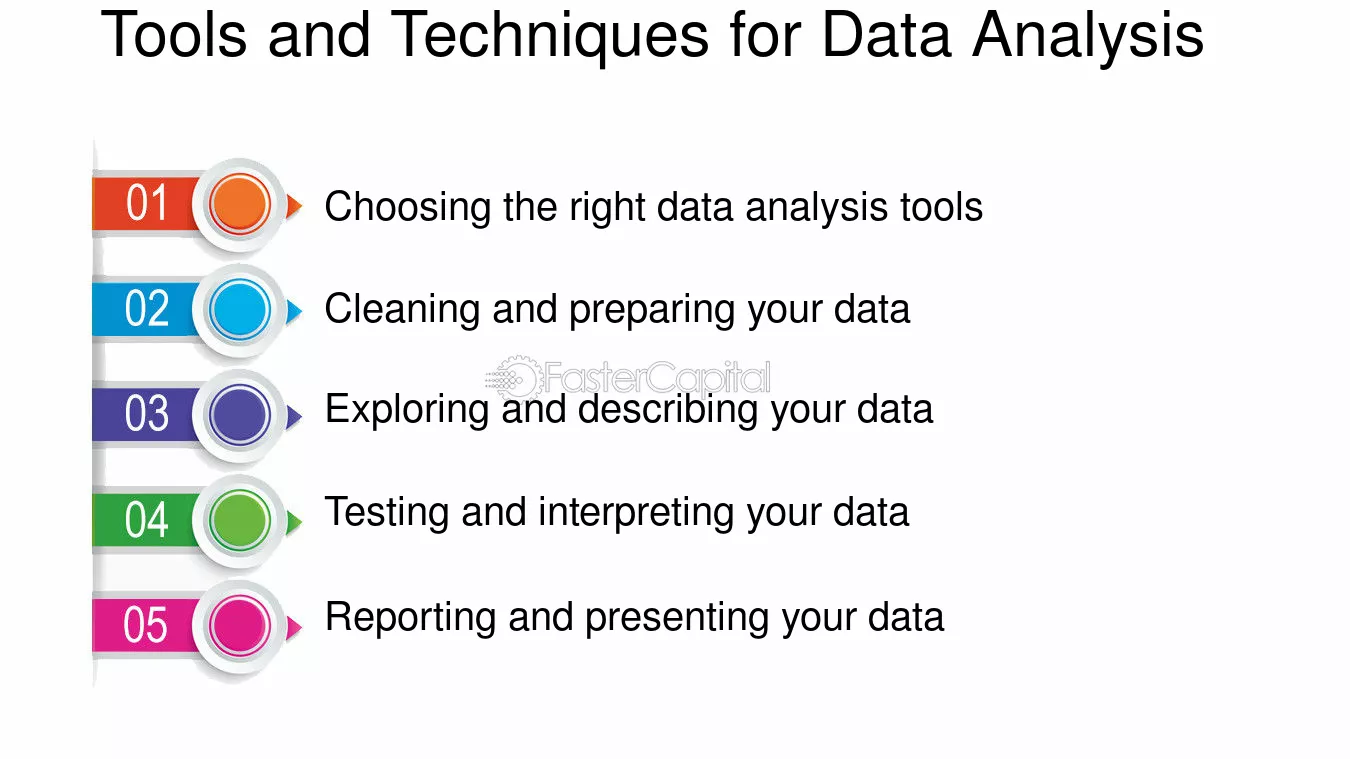 Tools and Techniques for Data Analysis

01 Choosing the right data analysis tools

02 Cleaning and preparing your data

FasterCapital

03 Exploring and describing your data

04 Testing and interpreting your data

05 Reporting and presenting your data